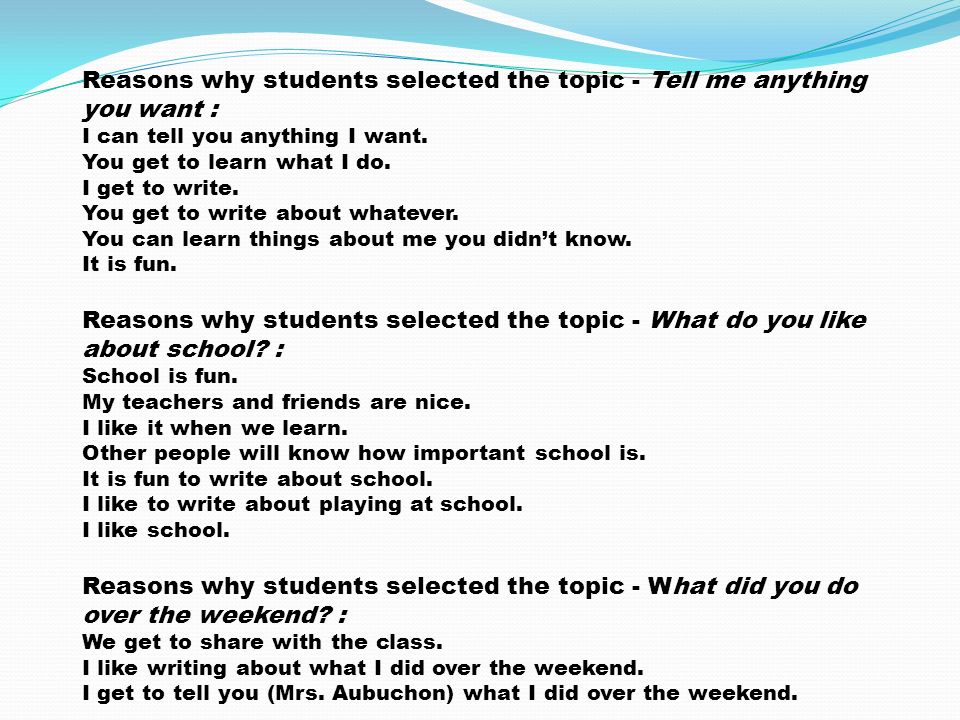 Reasons why students selected the topic - Tell me anything you want :
I can tell you anything I want.
You get to learn what I do.
I get to write.
You get to write about whatever.
You can learn things about me you didn't know.
It is fun.

Reasons why students selected the topic - What do you like about school? :
School is fun.
My teachers and friends are nice.
I like it when we learn.
Other people will know how important school is.
It is fun to write about school.
I like to write about playing at school.
I like school.

Reasons why students selected the topic - What did you do over the weekend? :
We get to share with the class.
I like writing about what I did over the weekend.
I get to tell you (Mrs. Aubuchon) what I did over the weekend.